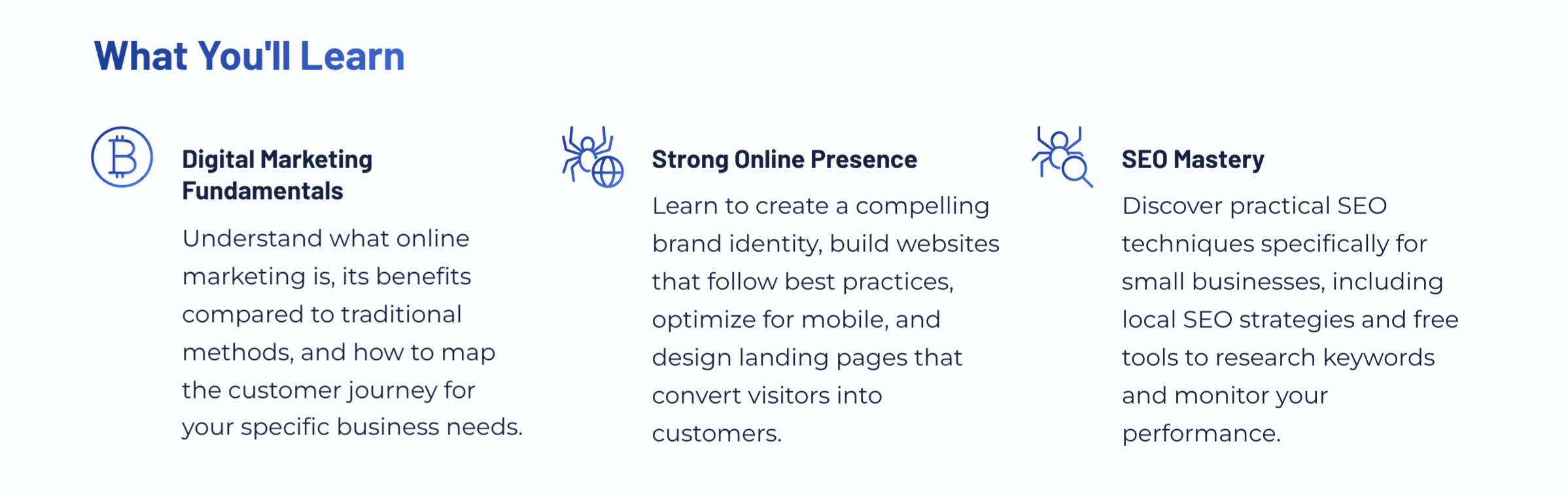 What You'll Learn

Digital Marketing Fundamentals

Understand what online marketing is, its benefits compared to traditional methods, and how to map the customer journey for your specific business needs.

Strong Online Presence

Learn to create a compelling brand identity, build websites that follow best practices, optimize for mobile, and design landing pages that convert visitors into customers.

SEO Mastery

Discover practical SEO techniques specifically for small businesses, including local SEO strategies and free tools to research keywords and monitor your performance.